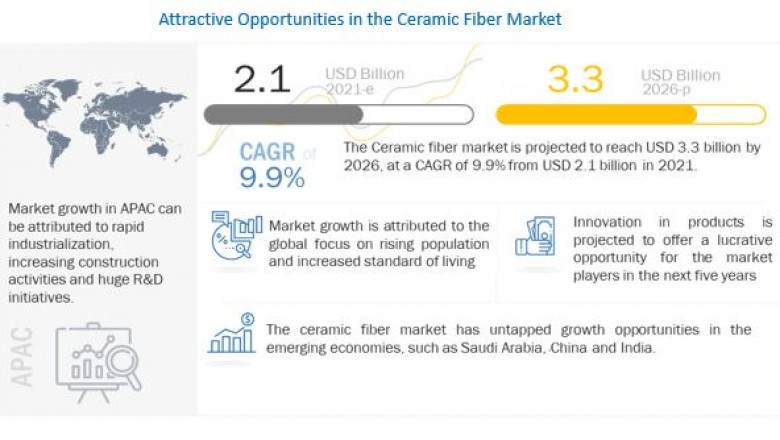 Attractive Opportunities in the Ceramic Fiber Market

2.1 USD Billion 2021-e

3.3 USD Billion 2026-p

CAGR of 9.9%

The Ceramic fiber market is projected to reach USD 3.3 billion by 2026, at a CAGR of 9.9% from USD 2.1 billion in 2021.

Market growth in APAC can be attributed to rapid industrialization, increasing construction activities and huge R&D initiatives.

APAC

Market growth is attributed to the global focus on rising population and increased standard of living

Innovation in products is projected to offer a lucrative opportunity for the market players in the next five years

The ceramic fiber market has untapped growth opportunities in the emerging economies, such as Saudi Arabia, China and India.